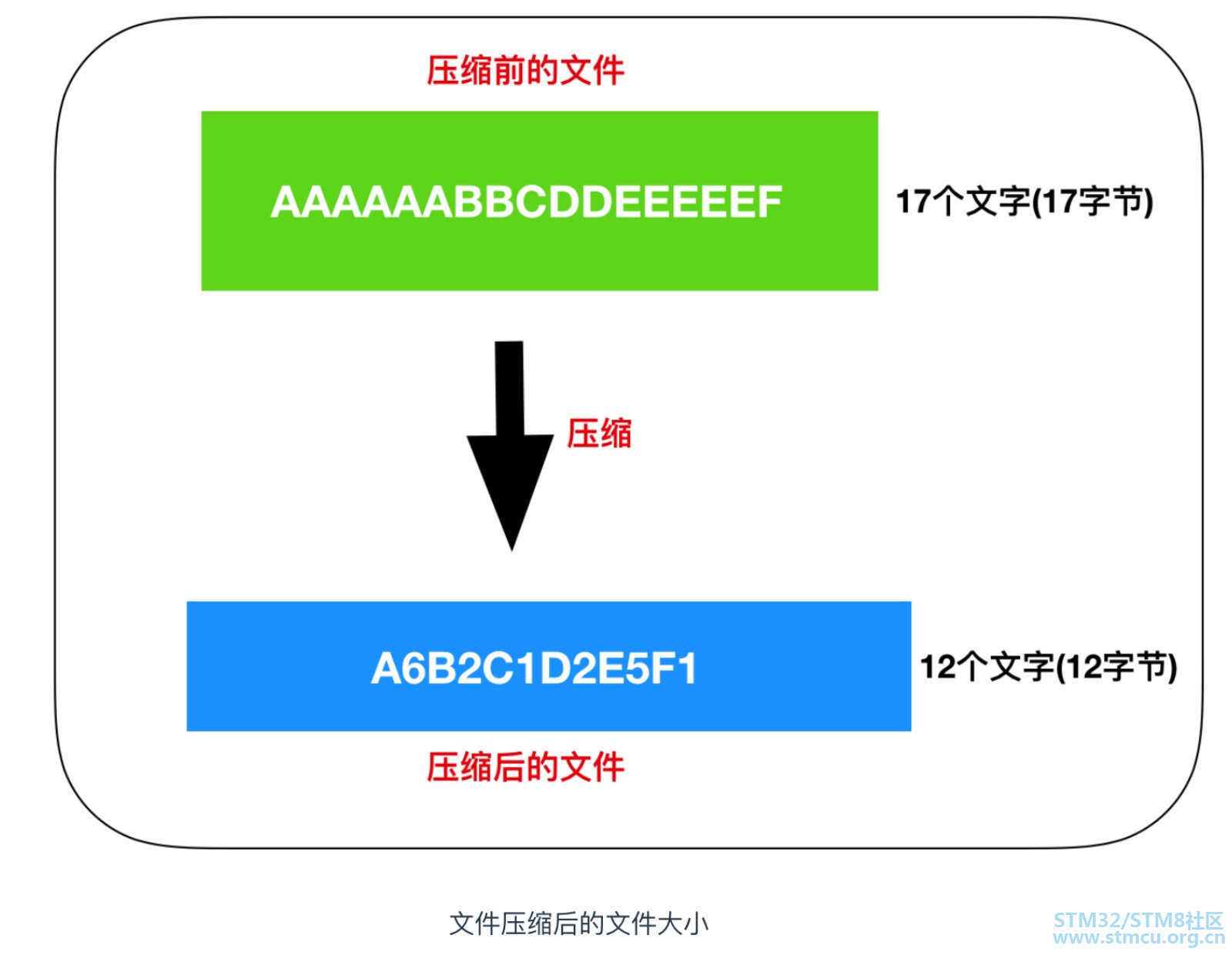 压缩前的文件

AAAAAABBCDDEEEEEF

17个文字(17字节)

压缩

A6B2C1D2E5F1

12个文字(12字节)

压缩后的文件

文件压缩后的文件大小

STM32/STM8社区
www.stmcu.org.cn